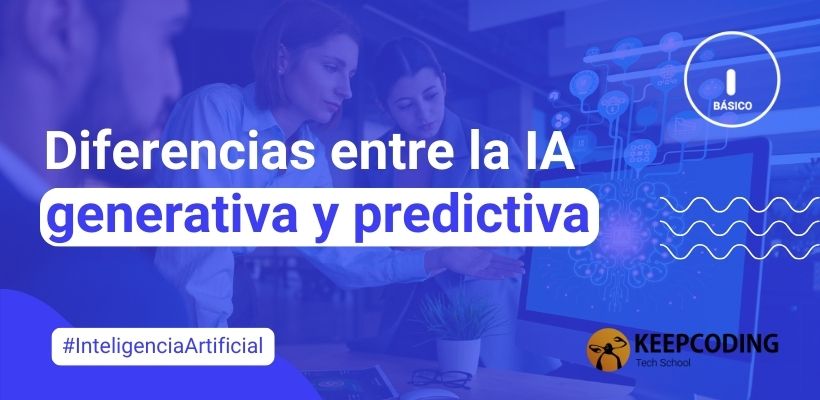 BÁSICO

Diferencias entre la IA generativa y predictiva

#InteligenciaArtificial

KEEPCODING
Tech School